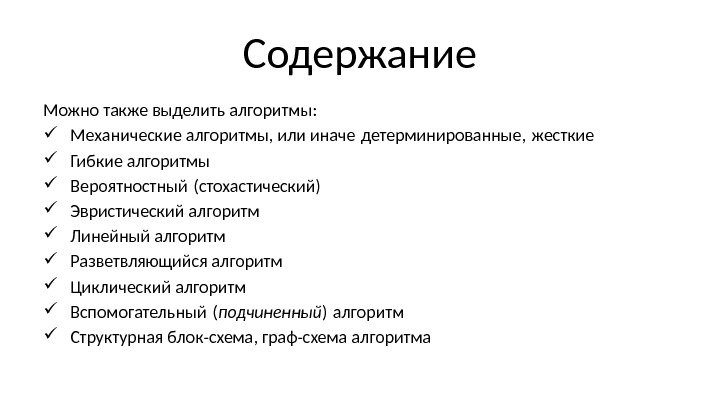 Содержание

Можно также выделить алгоритмы:
✓ Механические алгоритмы, или иначе детерминированные, жесткие
✓ Гибкие алгоритмы
✓ Вероятностный (стохастический)
✓ Эвристический алгоритм
✓ Линейный алгоритм
✓ Разветвляющийся алгоритм
✓ Циклический алгоритм
✓ Вспомогательный (подчиненный) алгоритм
✓ Структурная блок-схема, граф-схема алгоритма